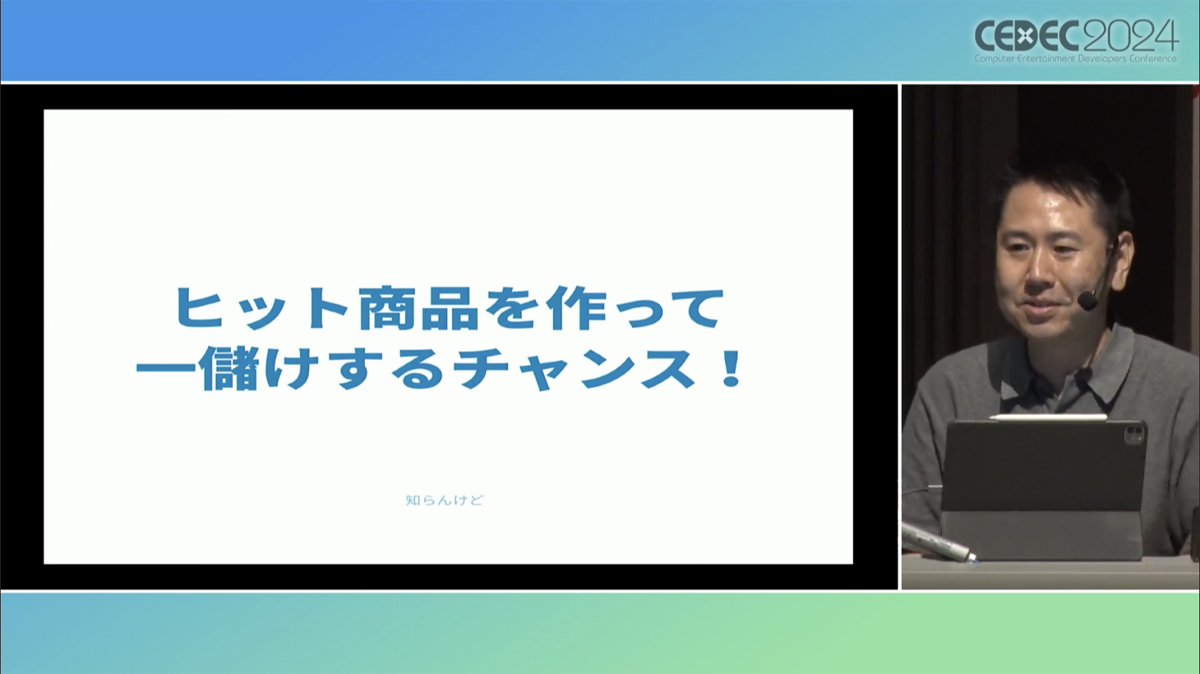 CEDEC2024
Computer Entertainment Developers Conference

ヒット商品を作って
一儲けするチャンス！

知らんけど